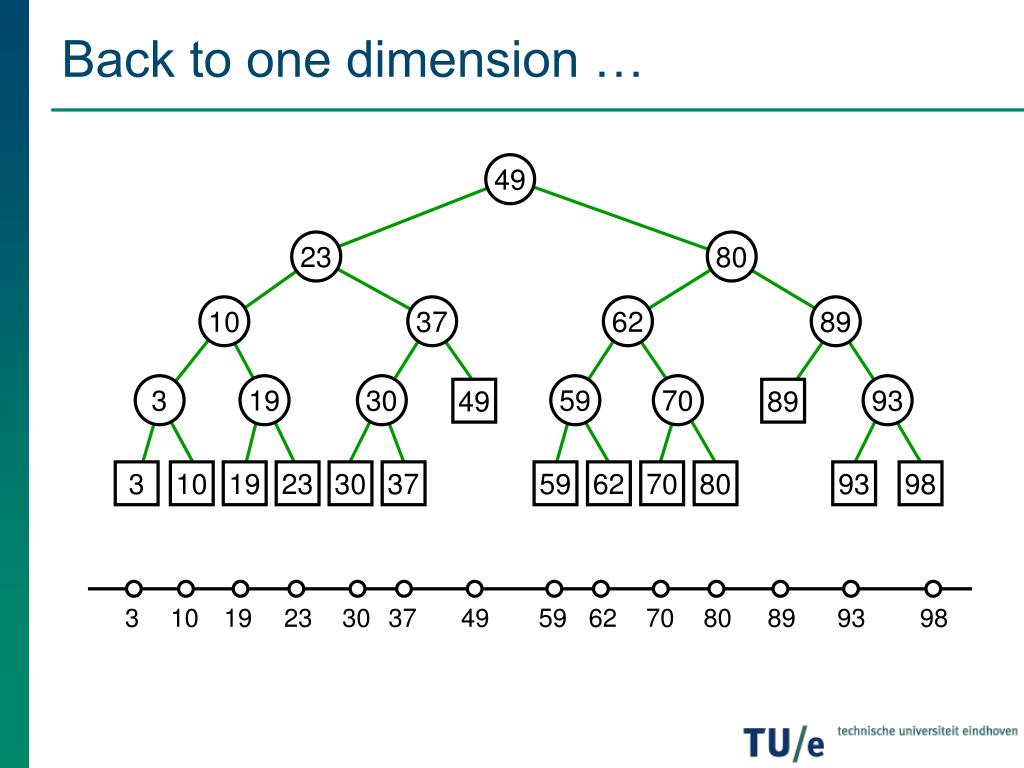 Back to one dimension …

49

23 80

10 37 62 89

3 19 30 49 59 70 89 93

3 10 19 23 30 37 59 62 70 80 93 98

3 10 19 23 30 37 49 59 62 70 80 89 93 98

TU/e technische universiteit eindhoven